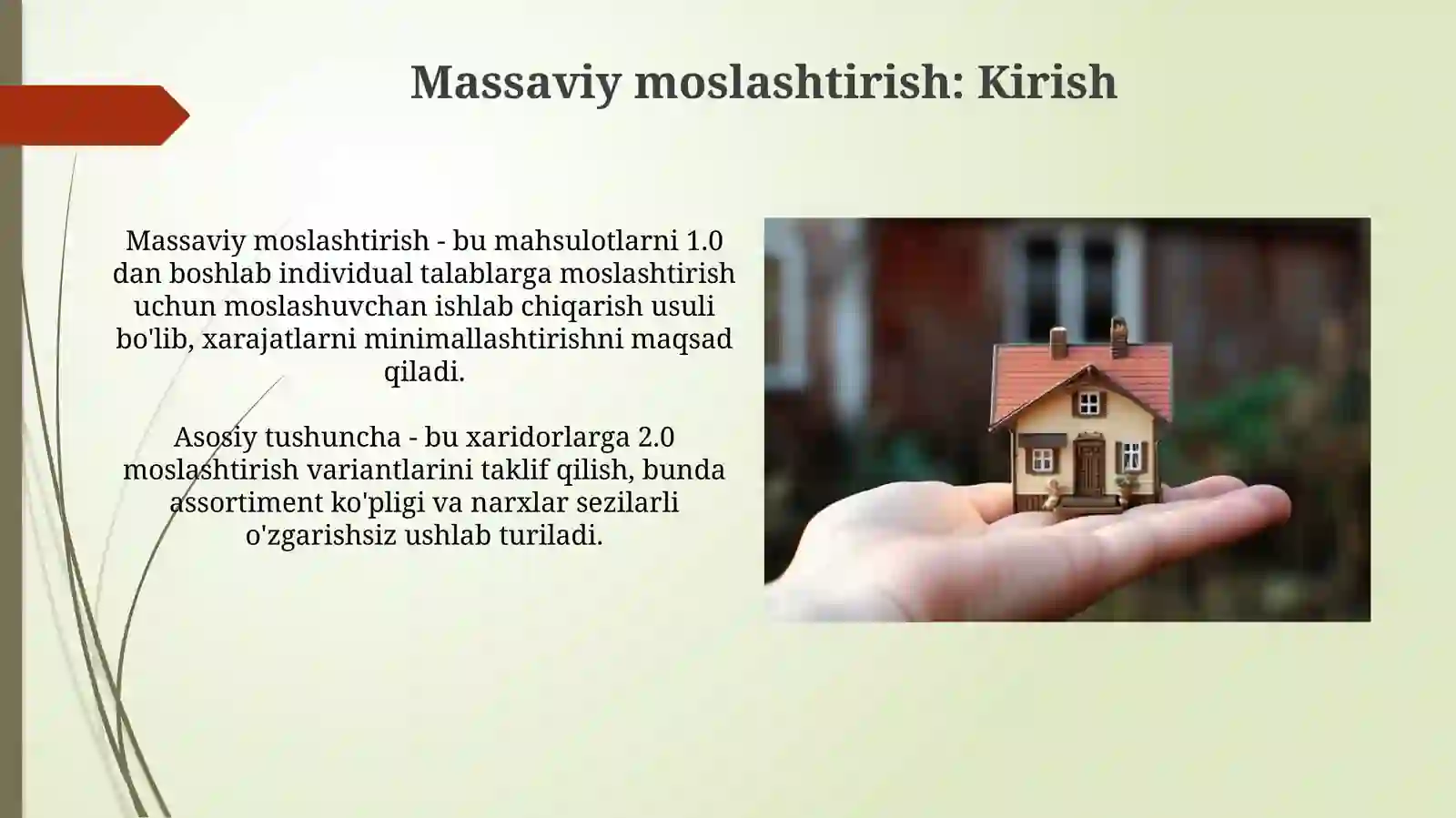 Massaviy moslashtirish: Kirish

Massaviy moslashtirish - bu mahsulotlarni 1.0 dan boshlab individual talablarga moslashtirish uchun moslashuvchan ishlab chiqarish usuli bo'lib, xarajatlarni minimallashtirishni maqsad qiladi.

Asosiy tushuncha - bu xaridorlarga 2.0 moslashtirish variantlarini taklif qilish, bunda assortiment ko'pligi va narxlar sezilarli o'zgarishsiz ushlab turiladi.